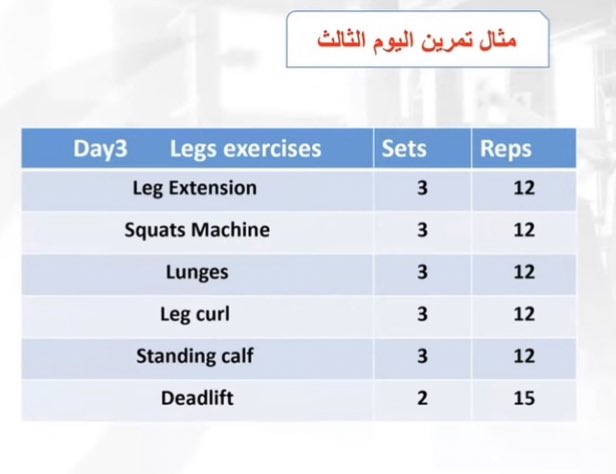 مثال تمرين اليوم الثالث

| Day3 Legs exercises | Sets | Reps |
|---|---|---|
| Leg Extension | 3 | 12 |
| Squats Machine | 3 | 12 |
| Lunges | 3 | 12 |
| Leg curl | 3 | 12 |
| Standing calf | 3 | 12 |
| Deadlift | 2 | 15 |